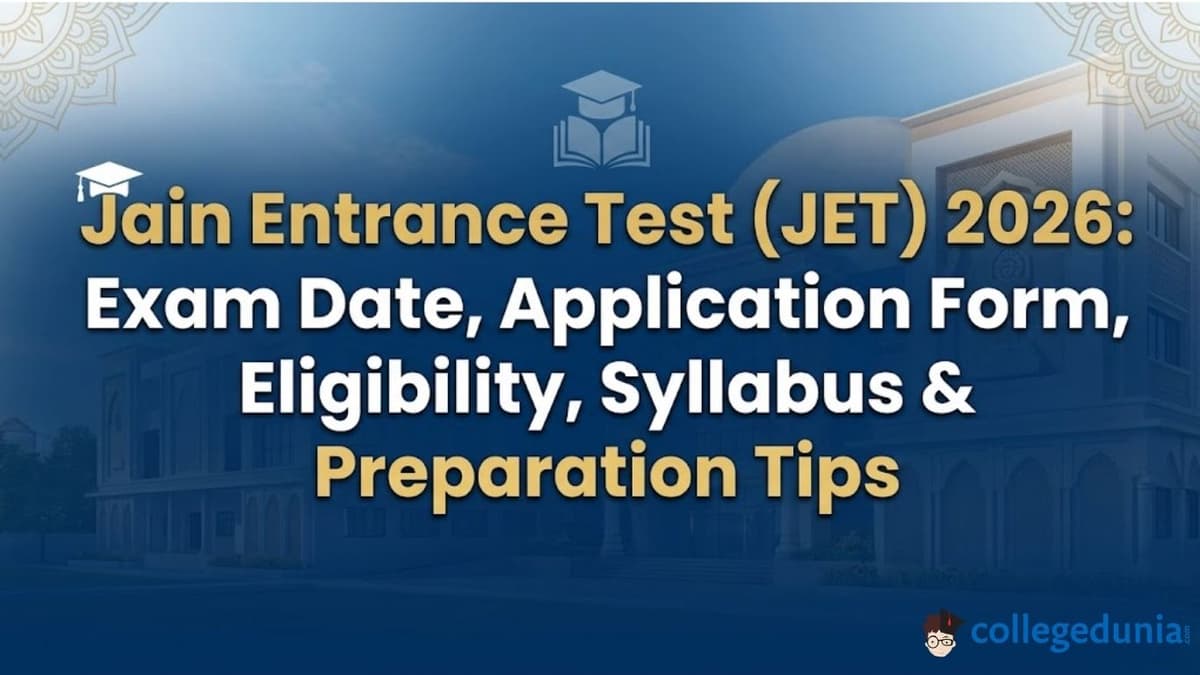 Jain Entrance Test (JET) 2026: Exam Date, Application Form, Eligibility, Syllabus & Preparation Tips

collegedunia